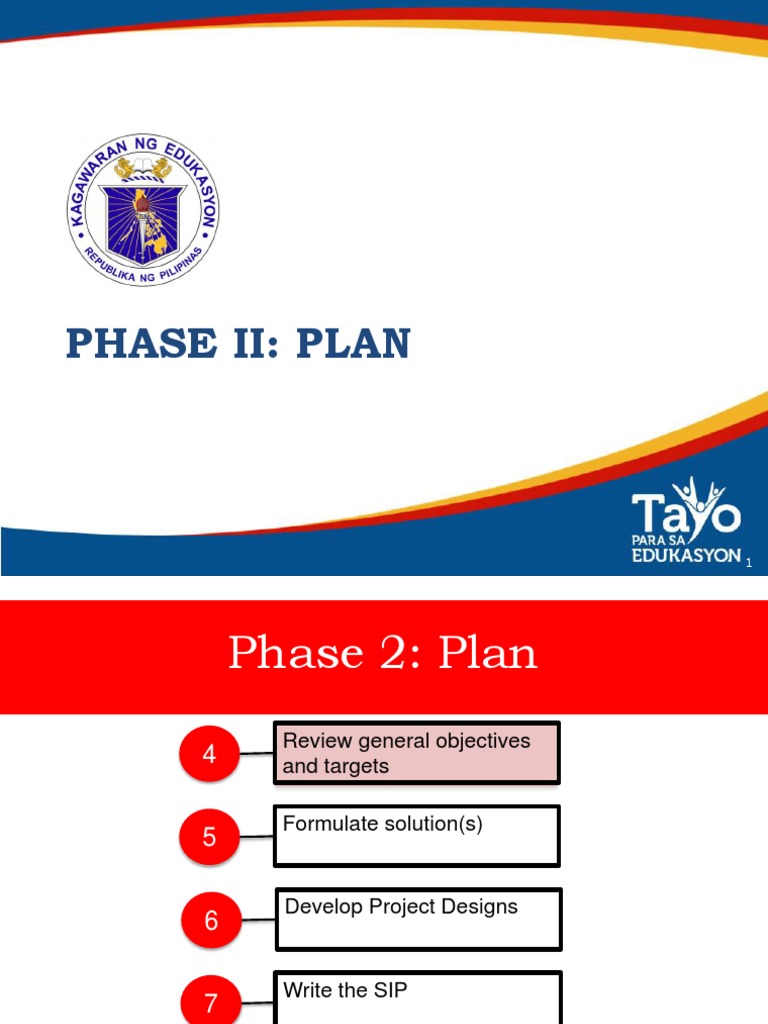 KAGAWARAN NG EDUKASYON
REPUBLIKA NG PILIPINAS

PHASE II: PLAN

Tayo
PARA SA
EDUKASYON

1

Phase 2: Plan

4
Review general objectives and targets

5
Formulate solution(s)

6
Develop Project Designs

7
Write the SIP